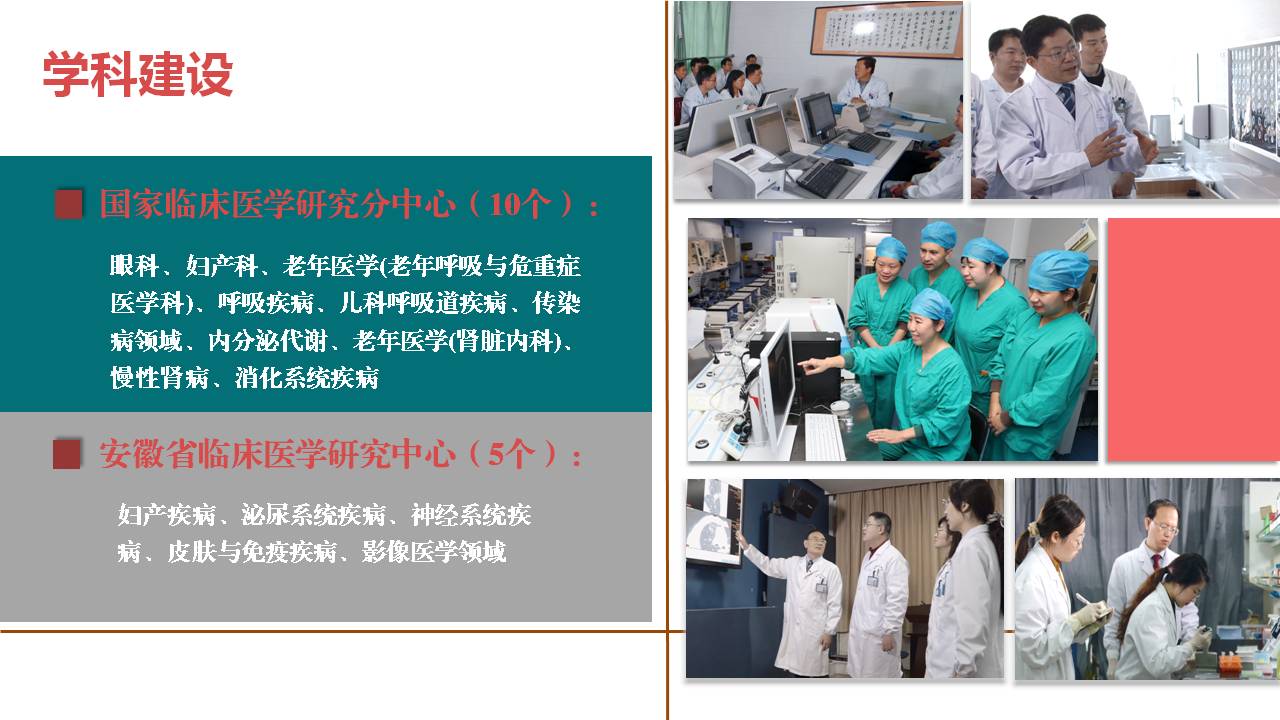 学科建设

国家临床医学研究分中心（10个）：

眼科、妇产科、老年医学(老年呼吸与危重症医学科)、呼吸疾病、儿科呼吸道疾病、传染病领域、内分泌代谢、老年医学(肾脏内科)、慢性肾病、消化系统疾病

安徽省临床医学研究中心（5个）：

妇产疾病、泌尿系统疾病、神经系统疾病、皮肤与免疫疾病、影像医学领域